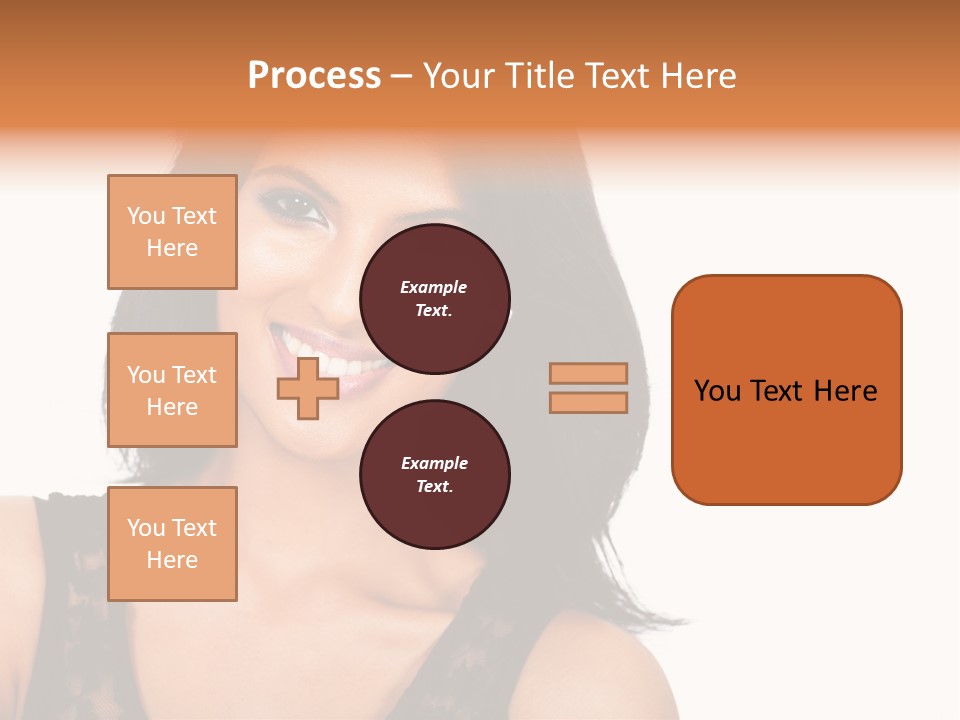 Process – Your Title Text Here

You Text Here

You Text Here

You Text Here

Example Text.

Example Text.

You Text Here